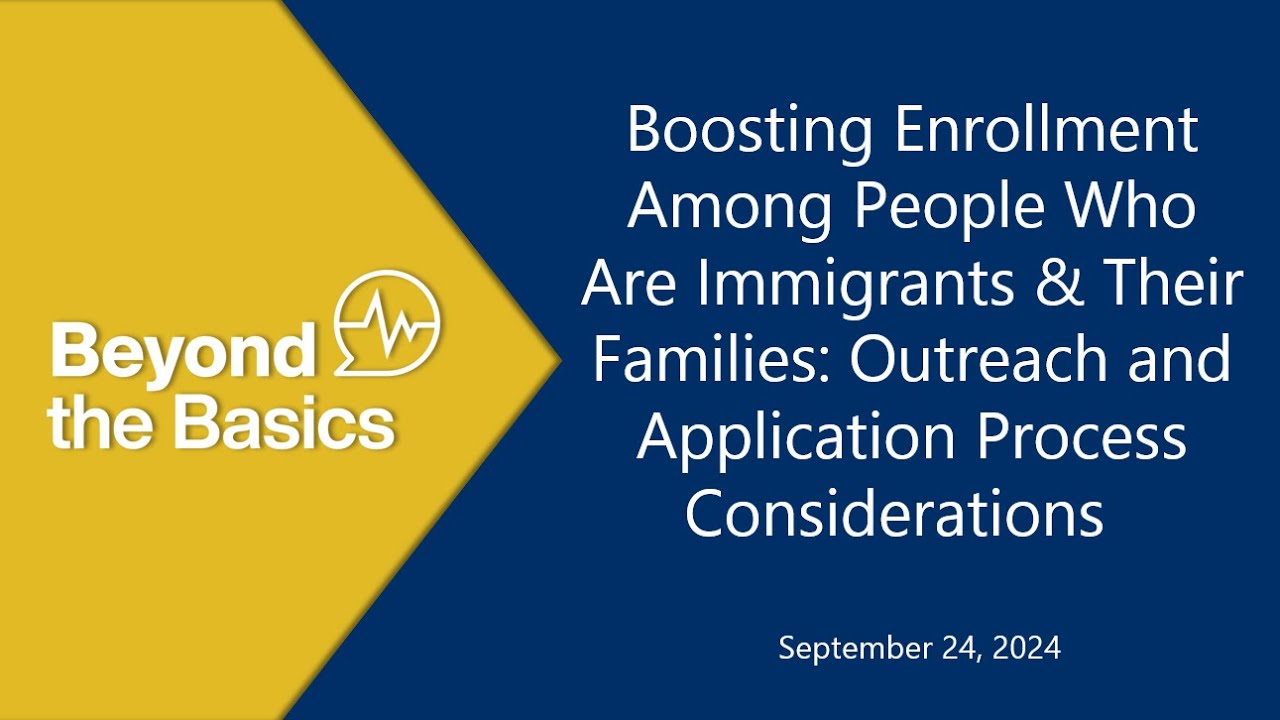 Beyond the Basics

Boosting Enrollment Among People Who Are Immigrants & Their Families: Outreach and Application Process Considerations

September 24, 2024